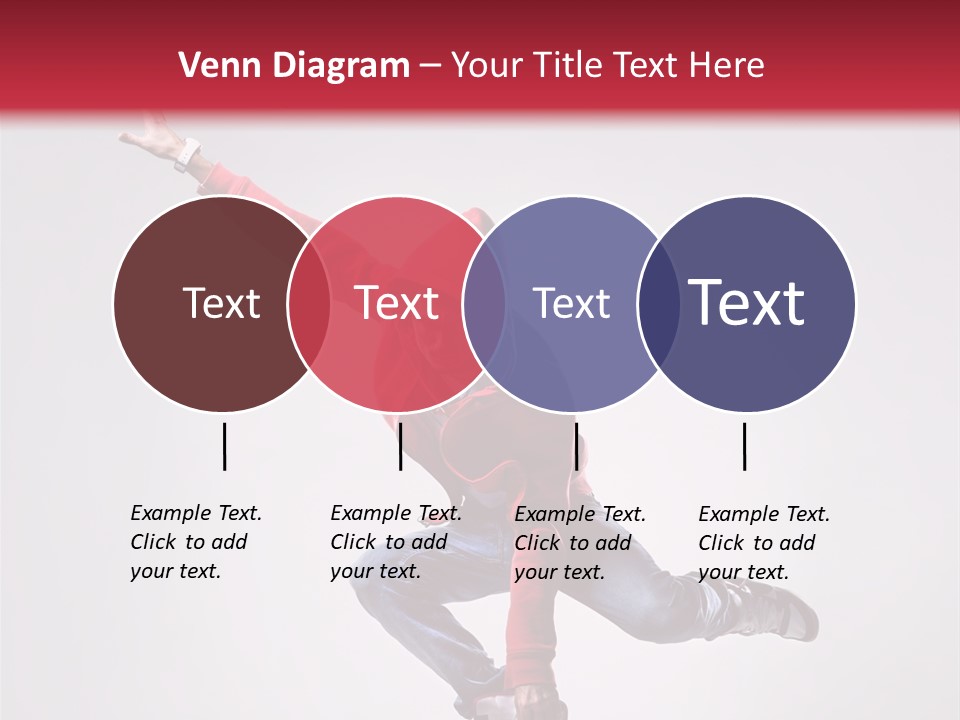 Venn Diagram – Your Title Text Here

Text

Text

Text

Text

Example Text. Click to add your text.

Example Text. Click to add your text.

Example Text. Click to add your text.

Example Text. Click to add your text.